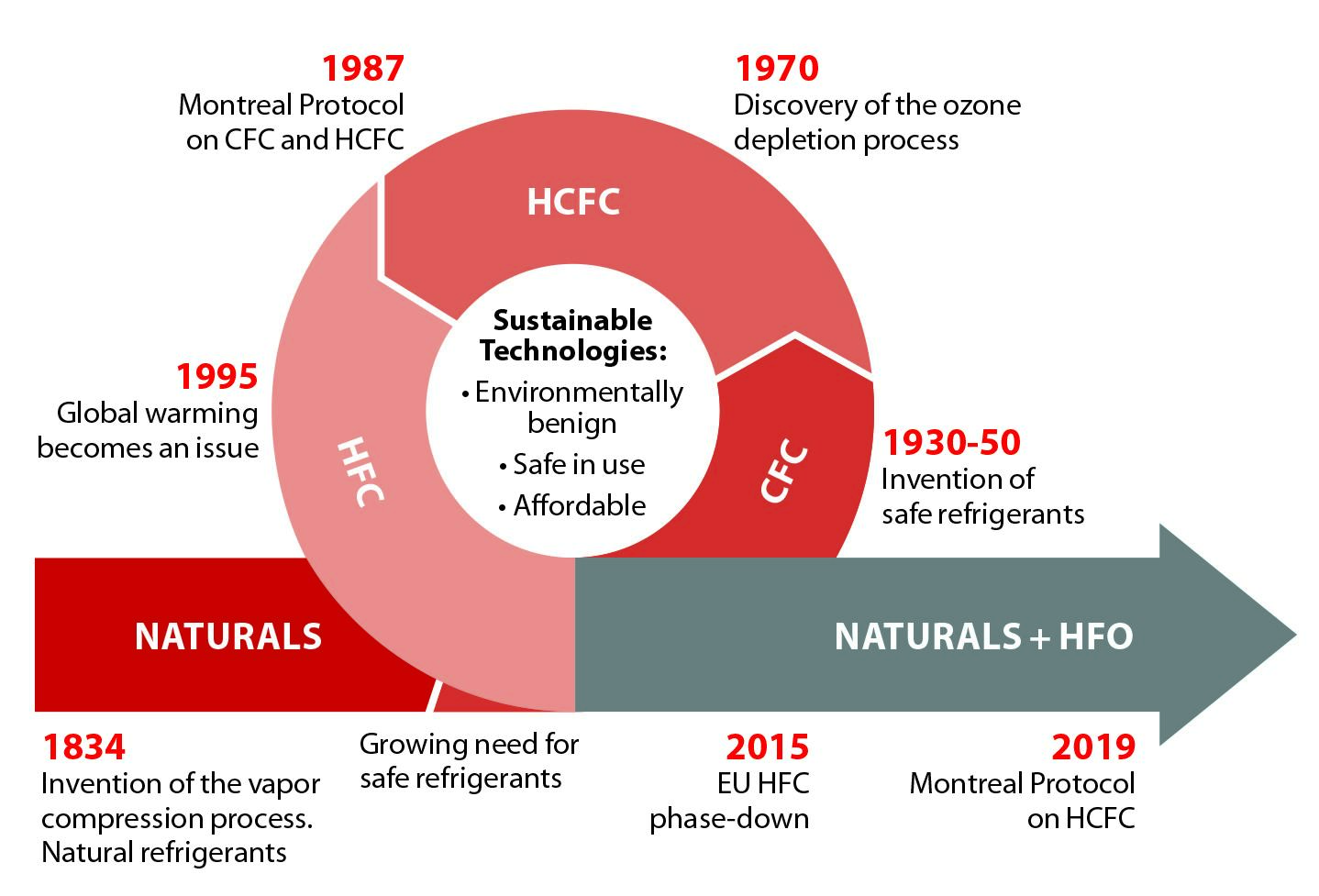 1987
Montreal Protocol on CFC and HCFC

1970
Discovery of the ozone depletion process

HCFC

Sustainable Technologies:
• Environmentally benign
• Safe in use
• Affordable

1995
Global warming becomes an issue

HFC

CFC

1930-50
Invention of safe refrigerants

NATURALS

NATURALS + HFO

1834
Invention of the vapor compression process. Natural refrigerants

Growing need for safe refrigerants

2015
EU HFC phase-down

2019
Montreal Protocol on HCFC